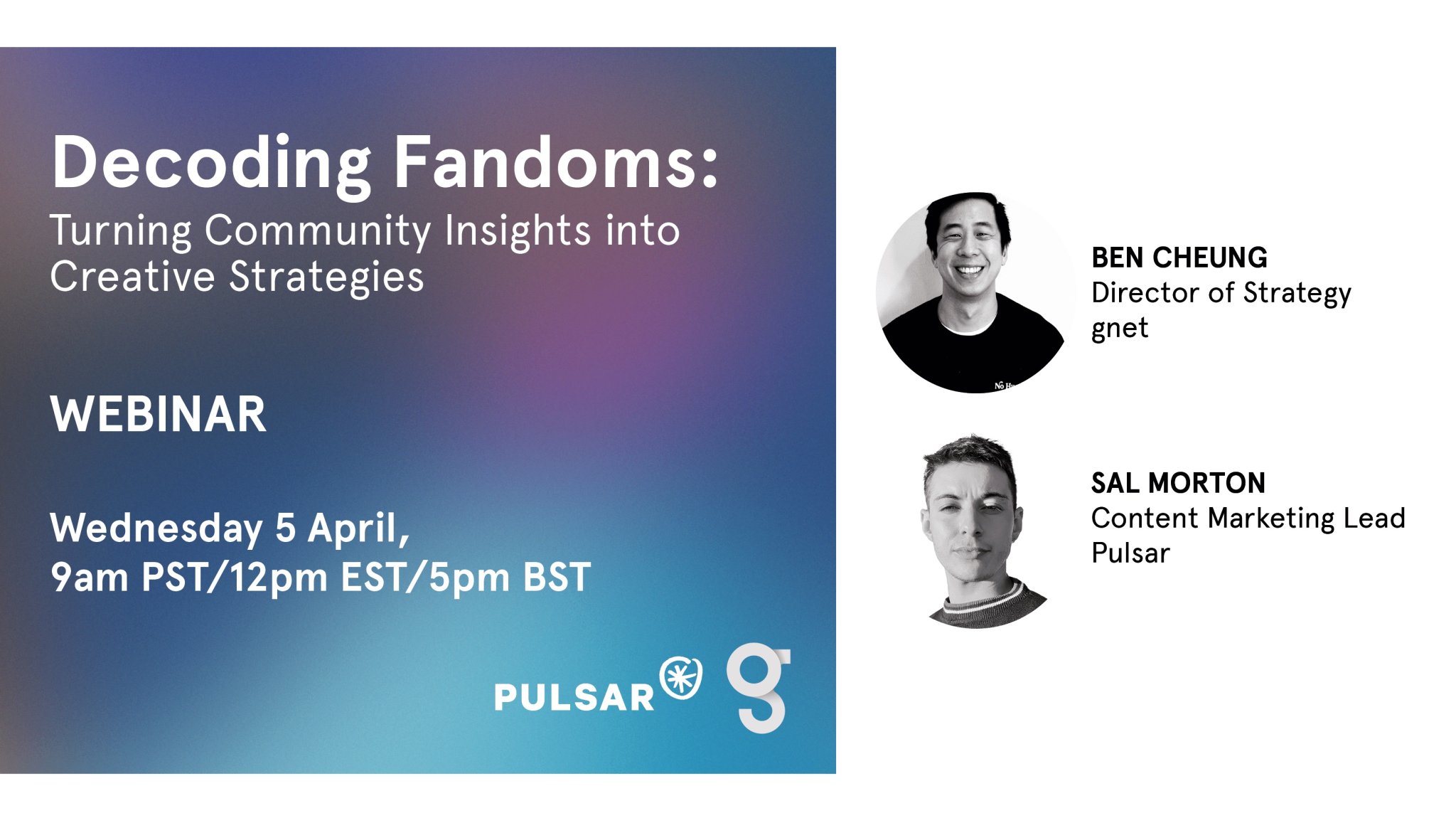 Decoding Fandoms:
Turning Community Insights into Creative Strategies

WEBINAR

Wednesday 5 April,
9am PST/12pm EST/5pm BST

PULSAR

g

BEN CHEUNG
Director of Strategy
gnet

SAL MORTON
Content Marketing Lead
Pulsar